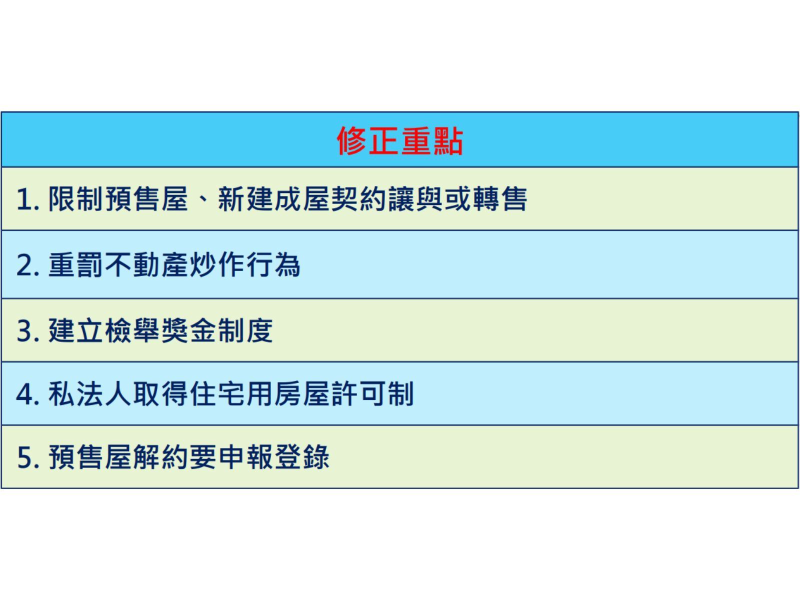 | 修正重點 |
|---|
| 1. 限制預售屋、新建成屋契約讓與或轉售 |
| 2. 重罰不動產炒作行為 |
| 3. 建立檢舉獎金制度 |
| 4. 私法人取得住宅用房屋許可制 |
| 5. 預售屋解約要申報登錄 |